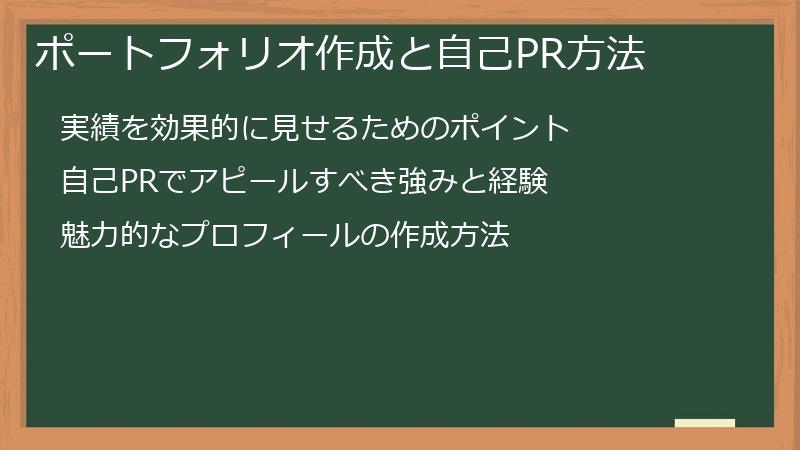 ポートフォリオ作成と自己PR方法

実績を効果的に見せるためのポイント

自己PRでアピールすべき強みと経験

魅力的なプロフィールの作成方法